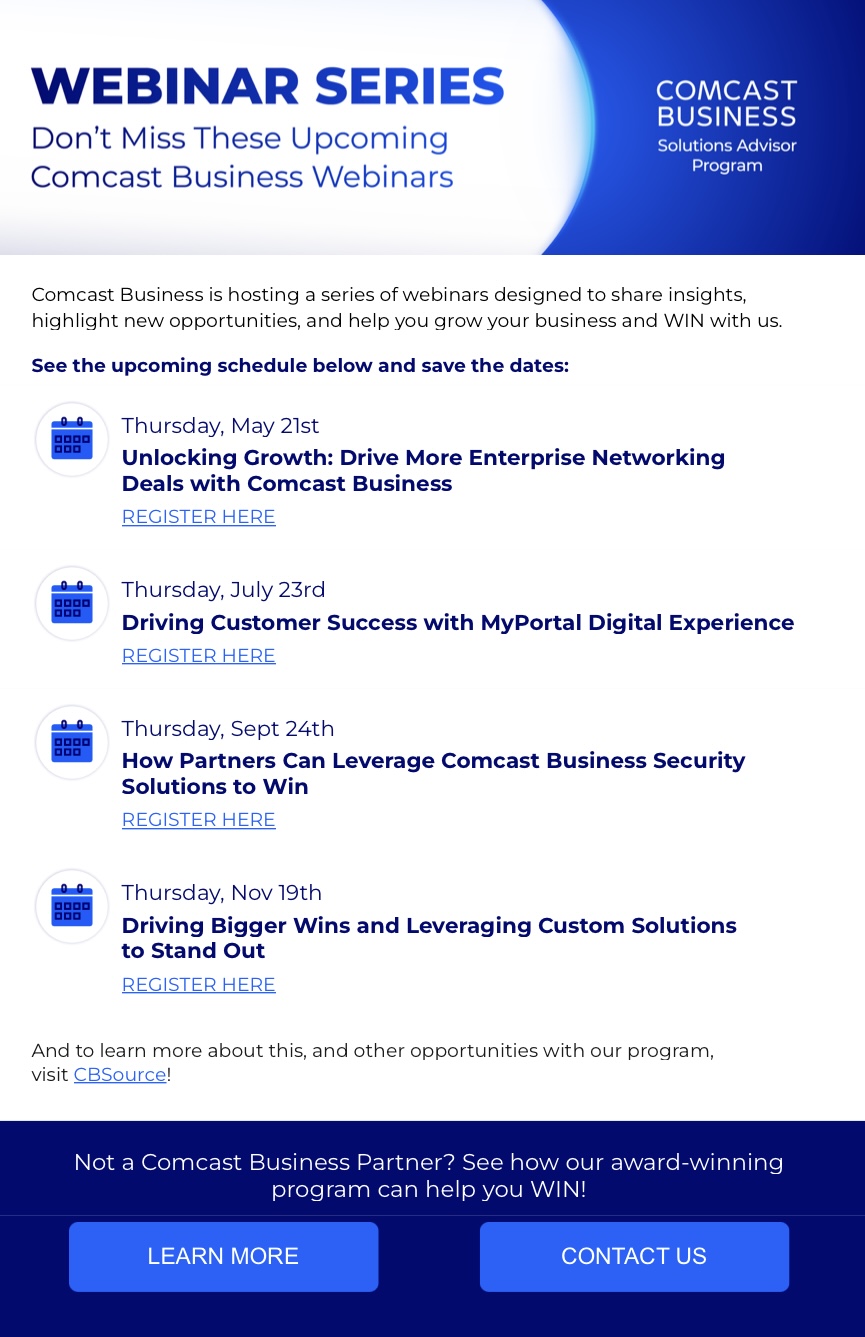 WEBINAR SERIES
Don't Miss These Upcoming Comcast Business Webinars

COMCAST BUSINESS
Solutions Advisor Program

Comcast Business is hosting a series of webinars designed to share insights, highlight new opportunities, and help you grow your business and WIN with us.

See the upcoming schedule below and save the dates:

Thursday, May 21st
Unlocking Growth: Drive More Enterprise Networking Deals with Comcast Business
REGISTER HERE

Thursday, July 23rd
Driving Customer Success with MyPortal Digital Experience
REGISTER HERE

Thursday, Sept 24th
How Partners Can Leverage Comcast Business Security Solutions to Win
REGISTER HERE

Thursday, Nov 19th
Driving Bigger Wins and Leveraging Custom Solutions to Stand Out
REGISTER HERE

And to learn more about this, and other opportunities with our program, visit CBSource!

Not a Comcast Business Partner? See how our award-winning program can help you WIN!

LEARN MORE

CONTACT US